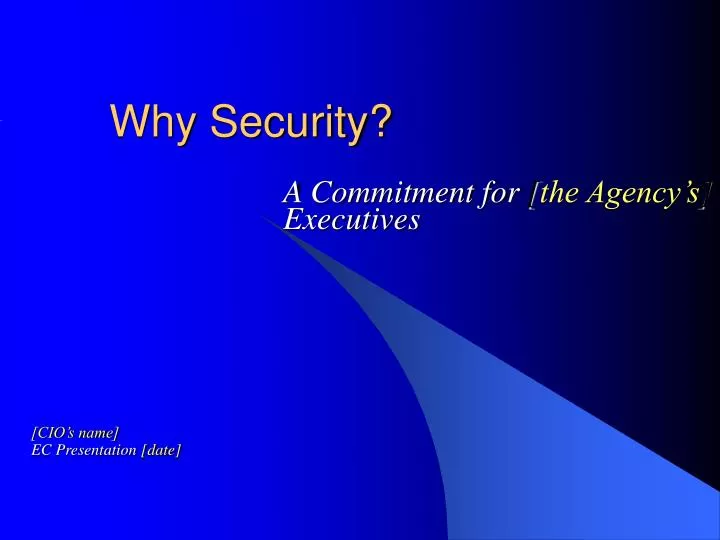 Why Security?

A Commitment for [the Agency's] Executives

[CIO's name]
EC Presentation [date]